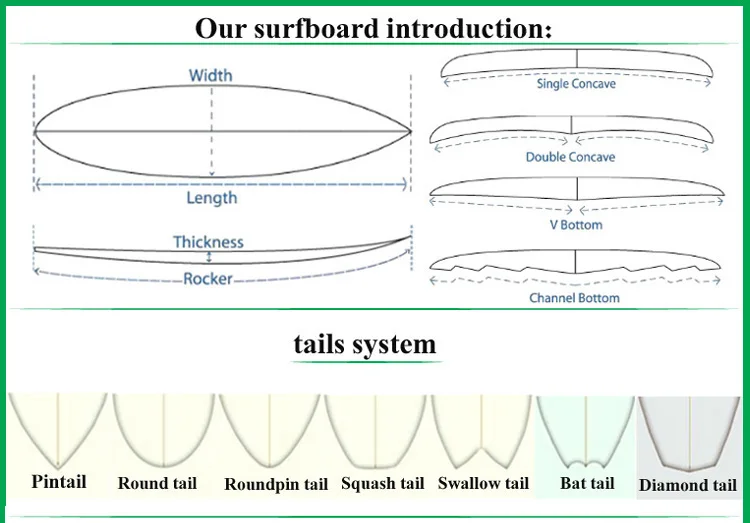 Our surfboard introduction:

Width

Length

Thickness

Rocker

Single Concave

Double Concave

V Bottom

Channel Bottom

tails system

Pintail

Round tail

Roundpin tail

Squash tail

Swallow tail

Bat tail

Diamond tail